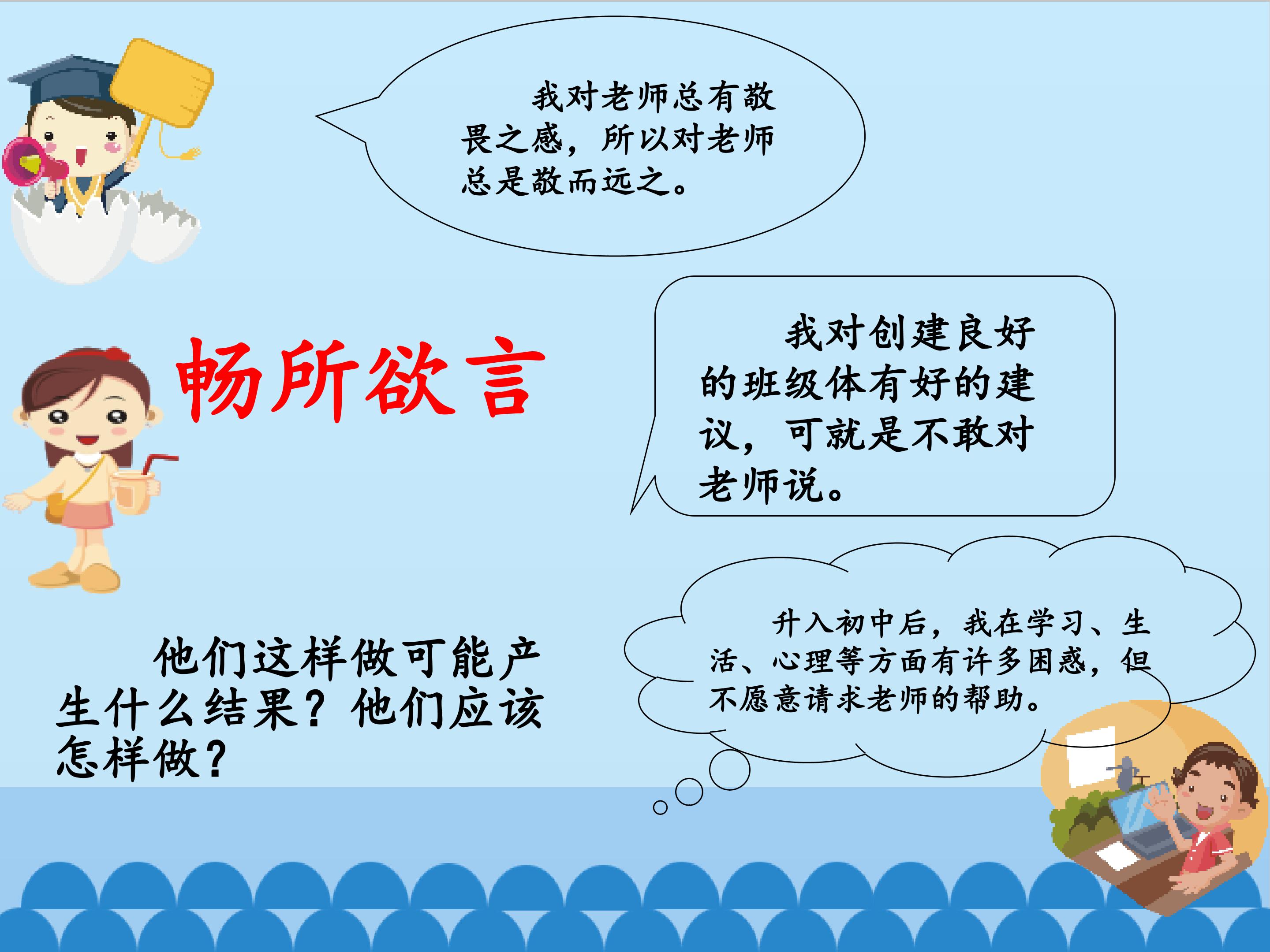 我对老师总有敬畏之感，所以对老师总是敬而远之。

畅所欲言

我对创建良好的班级体有好的建议，可就是不敢对老师说。

升入初中后，我在学习、生活、心理等方面有许多困惑，但不愿意请求老师的帮助。

他们这样做可能产生什么结果？他们应该怎样做？